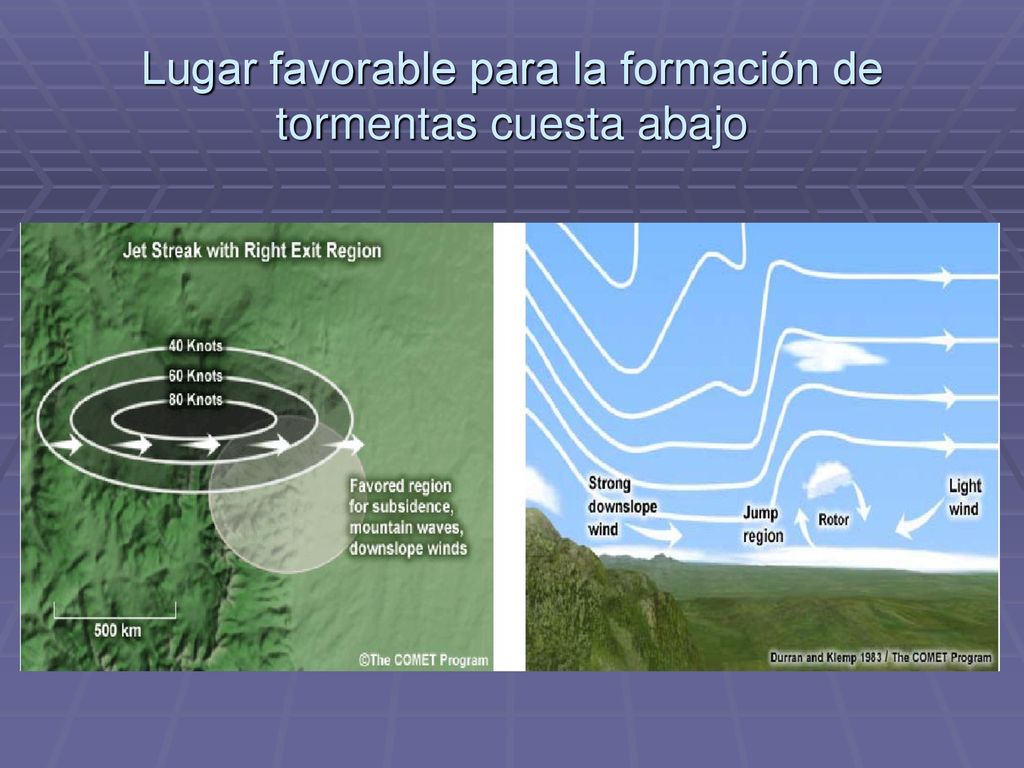 Lugar favorable para la formación de tormentas cuesta abajo

Jet Streak with Right Exit Region

40 Knots

60 Knots

80 Knots

Favored region for subsidence, mountain waves, downslope winds

500 km

©The COMET Program

Strong downslope wind

Jump region

Rotor

Light wind

Durran and Klemp 1983 / The COMET Program